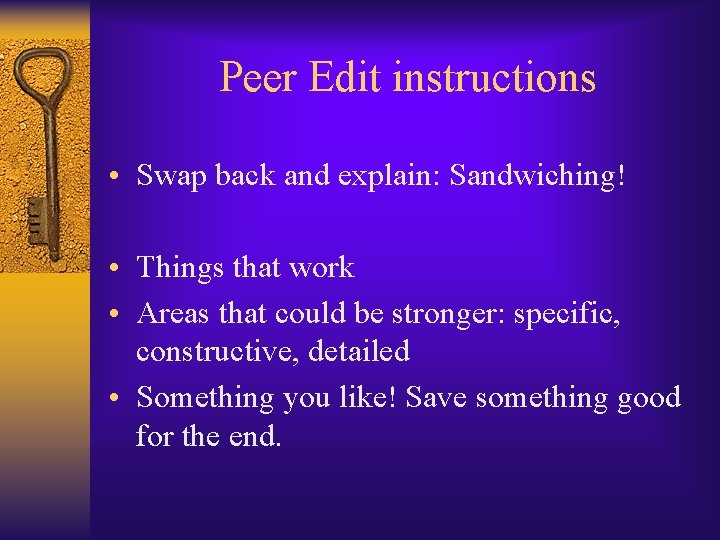 Peer Edit instructions

• Swap back and explain: Sandwiching!

• Things that work
• Areas that could be stronger: specific, constructive, detailed
• Something you like! Save something good for the end.